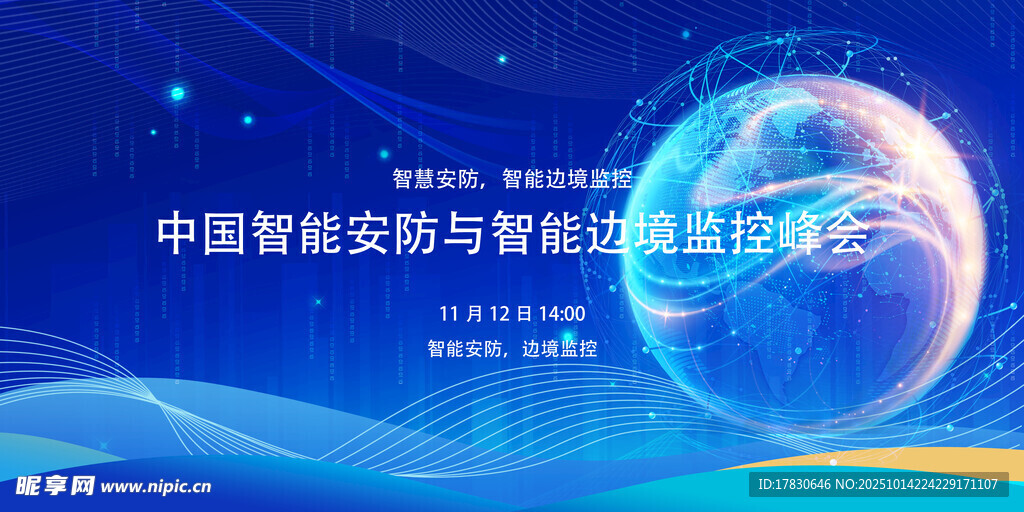 智慧安防，智能边境监控

中国智能安防与智能边境监控峰会

11 月 12 日 14:00

智能安防，边境监控

昵享网 www.nipic.cn

ID:17830646 NO:20251014224229171107